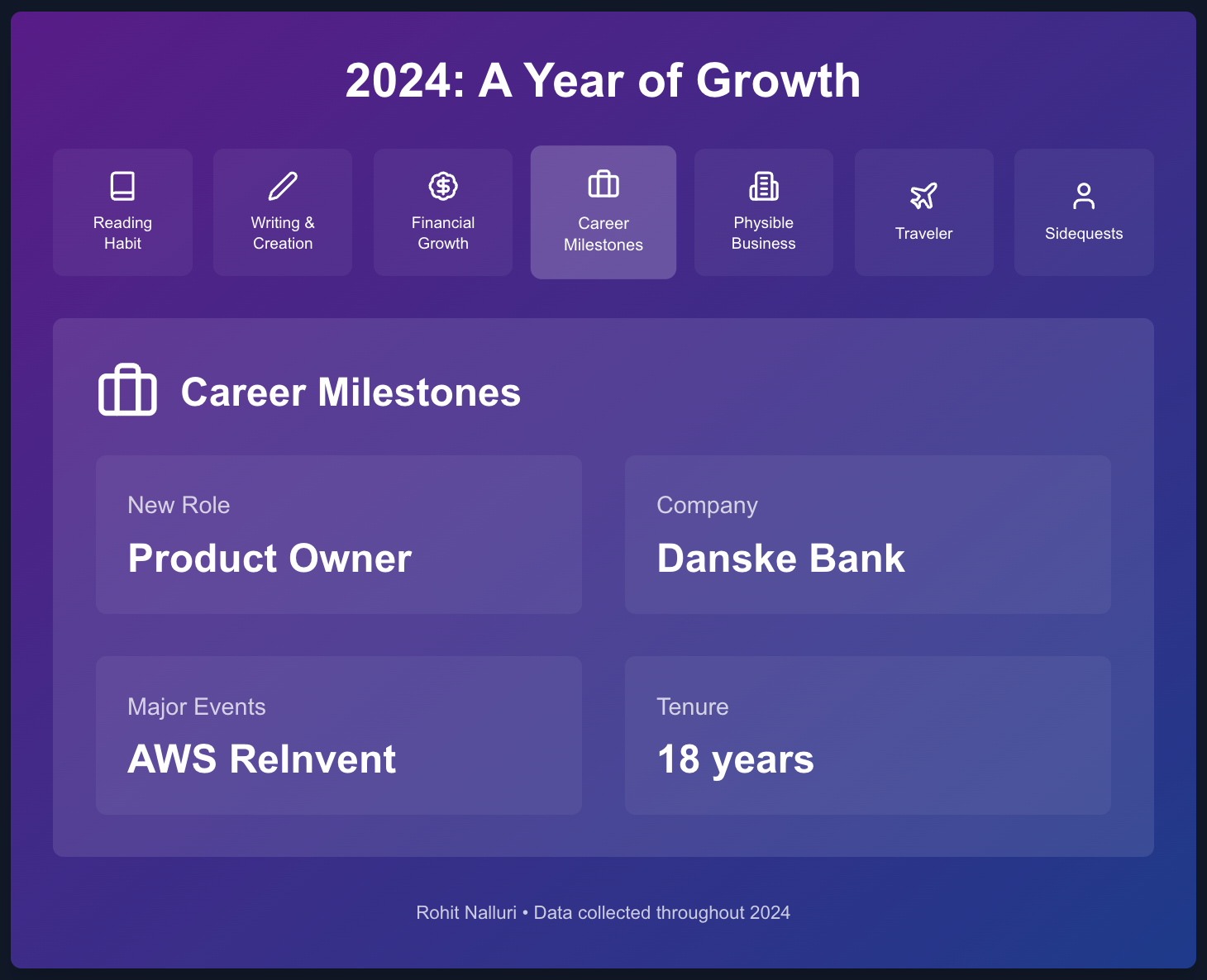 2024: A Year of Growth

Reading Habit

Writing & Creation

Financial Growth

Career Milestones

Physible Business

Traveler

Sidequests

Career Milestones

New Role
Product Owner

Company
Danske Bank

Major Events
AWS ReInvent

Tenure
18 years

Rohit Nalluri • Data collected throughout 2024